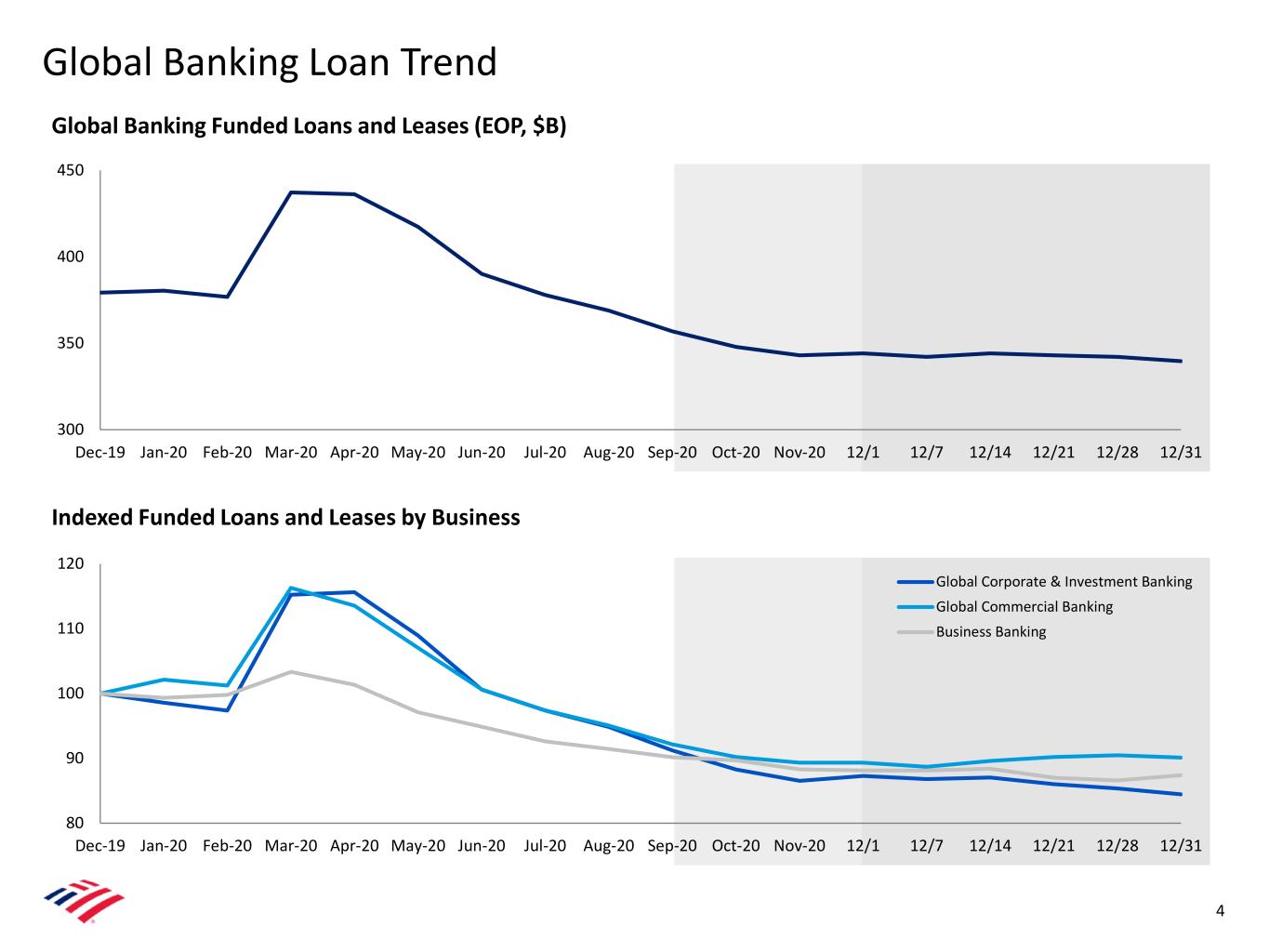 Global Banking Loan Trend

Global Banking Funded Loans and Leases (EOP, $B)

450
400
350
300

Dec-19 Jan-20 Feb-20 Mar-20 Apr-20 May-20 Jun-20 Jul-20 Aug-20 Sep-20 Oct-20 Nov-20 12/1 12/7 12/14 12/21 12/28 12/31

Indexed Funded Loans and Leases by Business

120
110
100
90
80

Global Corporate & Investment Banking
Global Commercial Banking
Business Banking

Dec-19 Jan-20 Feb-20 Mar-20 Apr-20 May-20 Jun-20 Jul-20 Aug-20 Sep-20 Oct-20 Nov-20 12/1 12/7 12/14 12/21 12/28 12/31

4